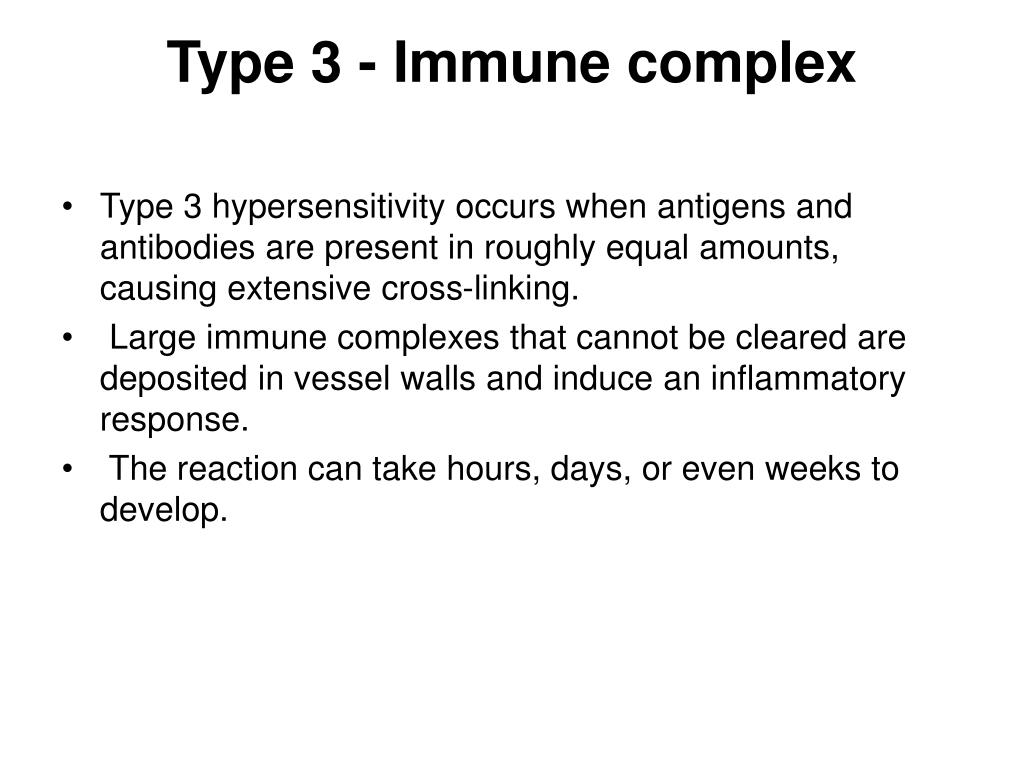 Type 3 - Immune complex

• Type 3 hypersensitivity occurs when antigens and antibodies are present in roughly equal amounts, causing extensive cross-linking.
• Large immune complexes that cannot be cleared are deposited in vessel walls and induce an inflammatory response.
• The reaction can take hours, days, or even weeks to develop.